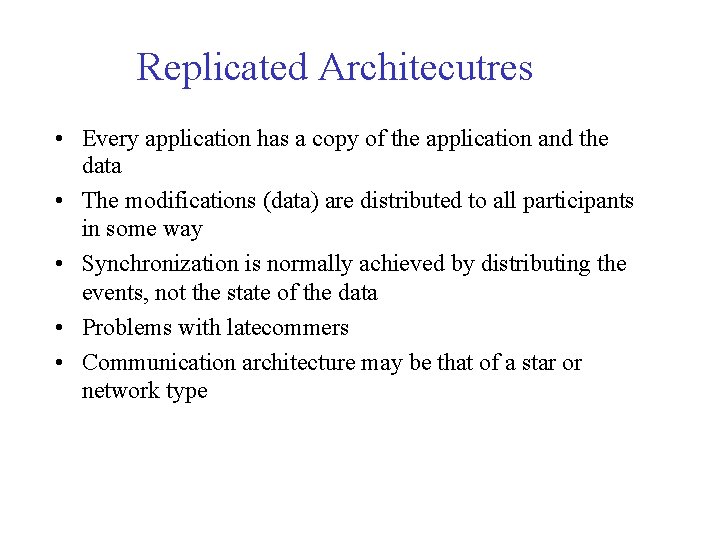 Replicated Architecutres

• Every application has a copy of the application and the data
• The modifications (data) are distributed to all participants in some way
• Synchronization is normally achieved by distributing the events, not the state of the data
• Problems with latecommers
• Communication architecture may be that of a star or network type